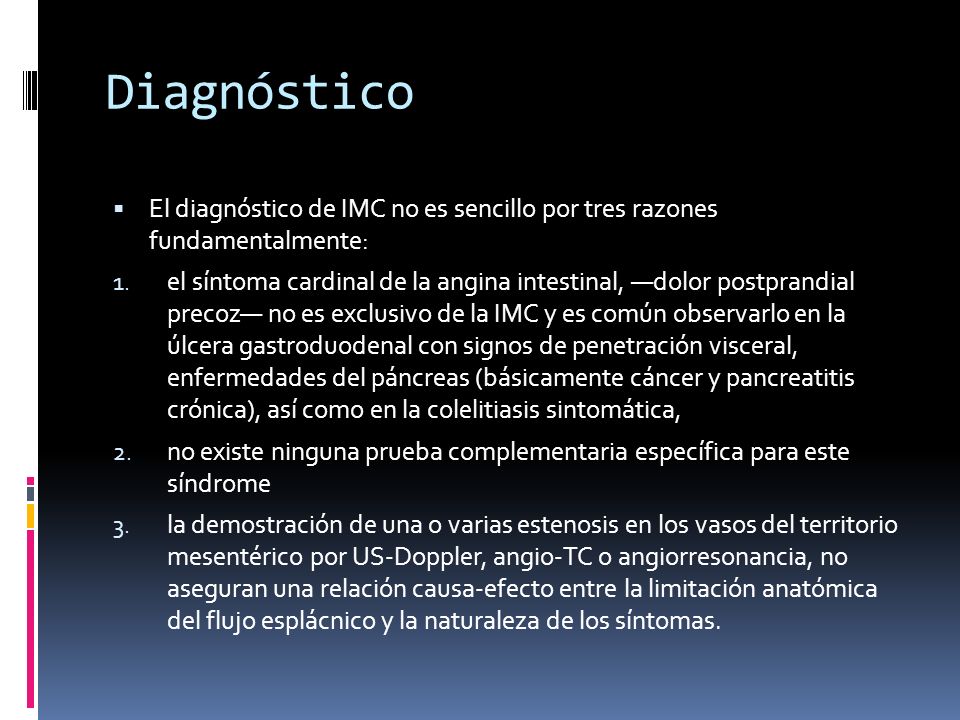 Diagnóstico

▪ El diagnóstico de IMC no es sencillo por tres razones fundamentalmente:

1. el síntoma cardinal de la angina intestinal, —dolor postprandial precoz— no es exclusivo de la IMC y es común observarlo en la úlcera gastroduodenal con signos de penetración visceral, enfermedades del páncreas (básicamente cáncer y pancreatitis crónica), así como en la colelitiasis sintomática,

2. no existe ninguna prueba complementaria específica para este síndrome

3. la demostración de una o varias estenosis en los vasos del territorio mesentérico por US-Doppler, angio-TC o angiorresonancia, no aseguran una relación causa-efecto entre la limitación anatómica del flujo esplácnico y la naturaleza de los síntomas.